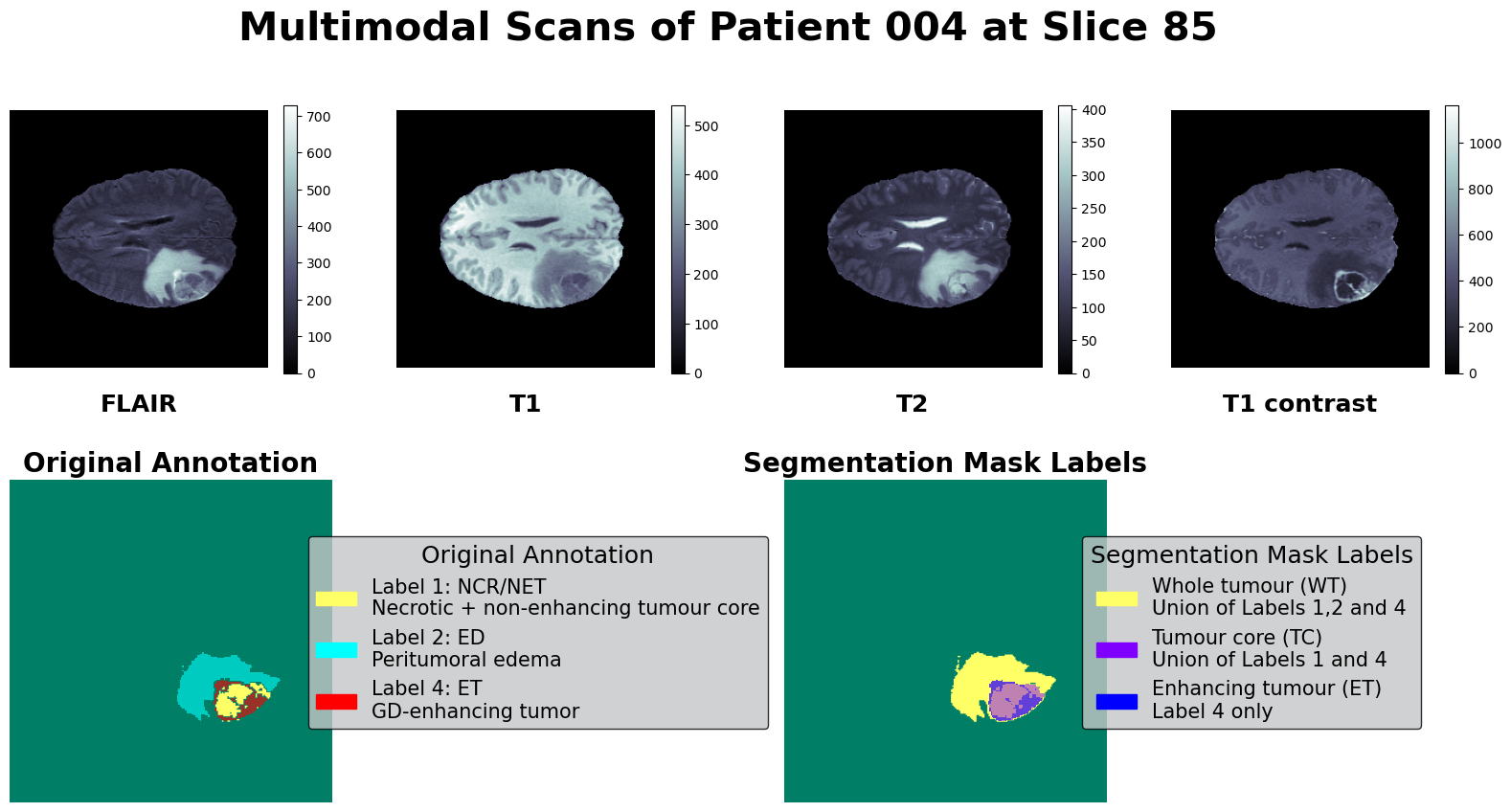 Multimodal Scans of Patient 004 at Slice 85

700
600
500
400
300
200
100
0

FLAIR

500
400
300
200
100
0

T1

400
350
300
250
200
150
100
50
0

T2

1000
800
600
400
200
0

T1 contrast

Original Annotation

Original Annotation
Label 1: NCR/NET
Necrotic + non-enhancing tumour core
Label 2: ED
Peritumoral edema
Label 4: ET
GD-enhancing tumor

Segmentation Mask Labels

Segmentation Mask Labels
Whole tumour (WT)
Union of Labels 1,2 and 4
Tumour core (TC)
Union of Labels 1 and 4
Enhancing tumour (ET)
Label 4 only